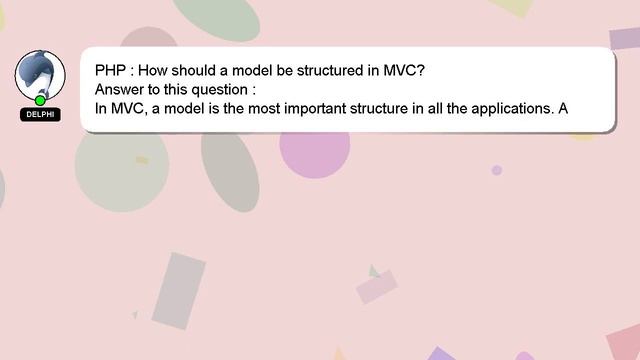 DELPHI

PHP : How should a model be structured in MVC?
Answer to this question :
In MVC, a model is the most important structure in all the applications. A